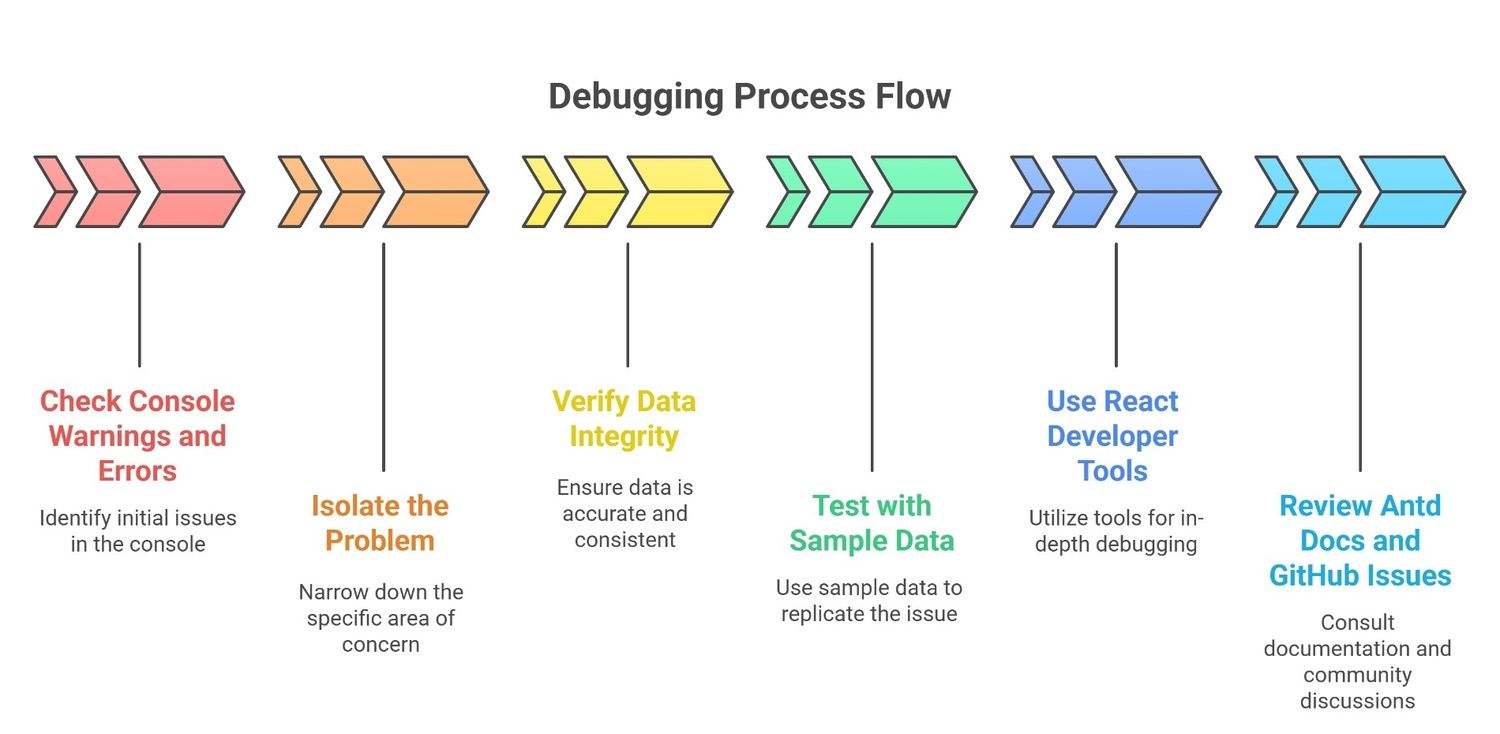 Debugging Process Flow

Check Console Warnings and Errors

Identify initial issues in the console

Isolate the Problem

Narrow down the specific area of concern

Verify Data Integrity

Ensure data is accurate and consistent

Test with Sample Data

Use sample data to replicate the issue

Use React Developer Tools

Utilize tools for in-depth debugging

Review Antd Docs and GitHub Issues

Consult documentation and community discussions